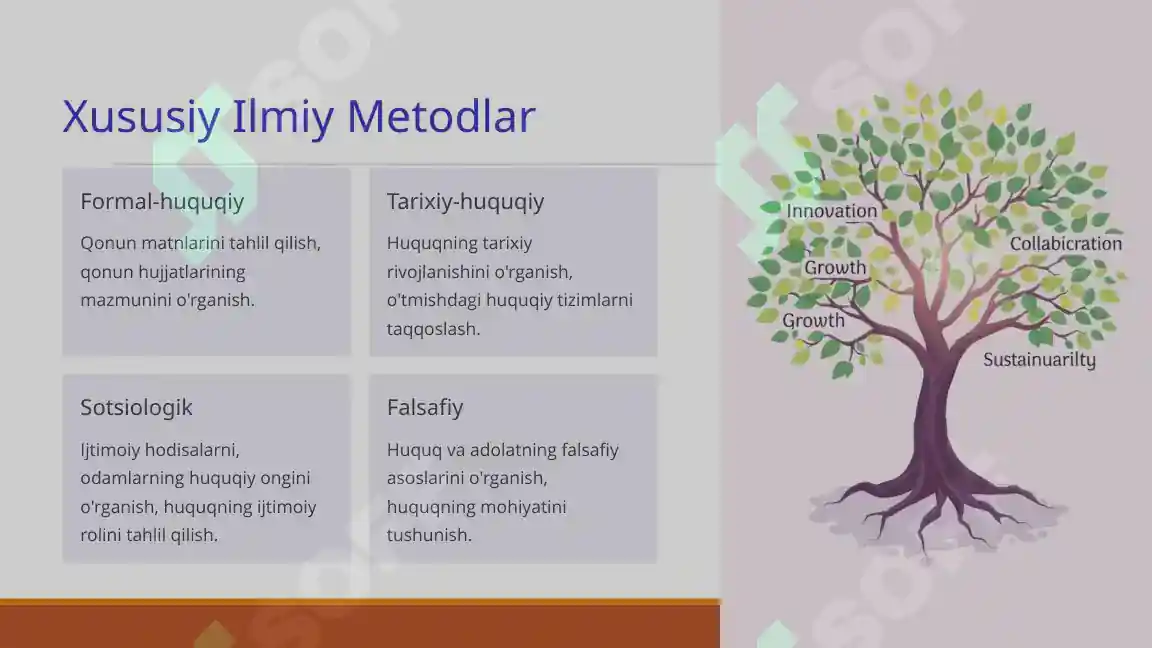 Xususiy Ilmiy Metodlar

Formal-huquqiy

Qonun matnlarini tahlil qilish, qonun hujjatlarining mazmunini o'rganish.

Tarixiy-huquqiy

Huquqning tarixiy rivojlanishini o'rganish, o'tmishdagi huquqiy tizimlarni taqqoslash.

Sotsiologik

Ijtimoiy hodisalarni, odamlarning huquqiy ongini o'rganish, huquqning ijtimoiy rolini tahlil qilish.

Falsafiy

Huquq va adolatning falsafiy asoslarini o'rganish, huquqning mohiyatini tushunish.

Innovation

Collabicration

Growth

Growth

Sustainuarilty